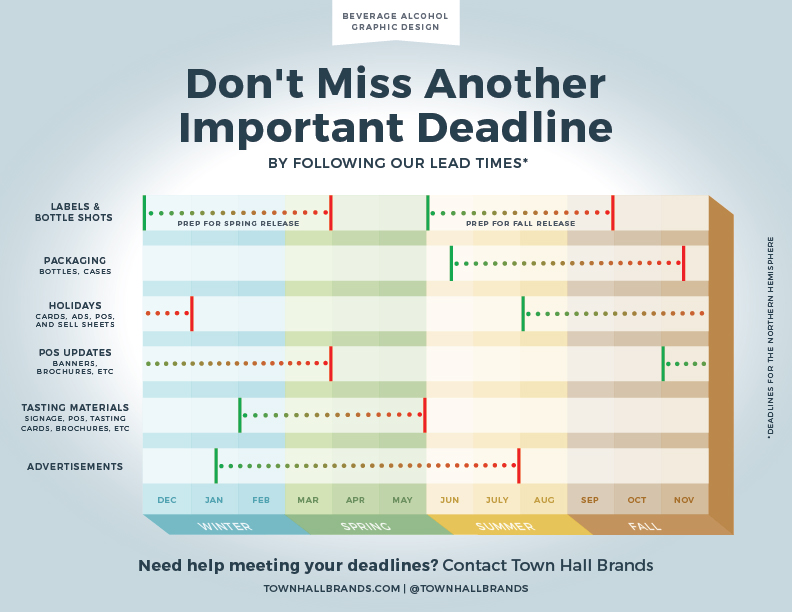 BEVERAGE ALCOHOL
GRAPHIC DESIGN

Don't Miss Another Important Deadline

BY FOLLOWING OUR LEAD TIMES*

LABELS & BOTTLE SHOTS

PREP FOR SPRING RELEASE

PREP FOR FALL RELEASE

PACKAGING
BOTTLES, CASES

HOLIDAYS
CARDS, ADS, POS, AND SELL SHEETS

POS UPDATES
BANNERS, BROCHURES, ETC

TASTING MATERIALS
SIGNAGE, POS, TASTING CARDS, BROCHURES, ETC

ADVERTISEMENTS

DEC JAN FEB MAR APR MAY JUN JULY AUG SEP OCT NOV

WINTER SPRING SUMMER FALL

*DEADLINES FOR THE NORTHERN HEMISPHERE

Need help meeting your deadlines? Contact Town Hall Brands

TOWNHALLBRANDS.COM | @TOWNHALLBRANDS